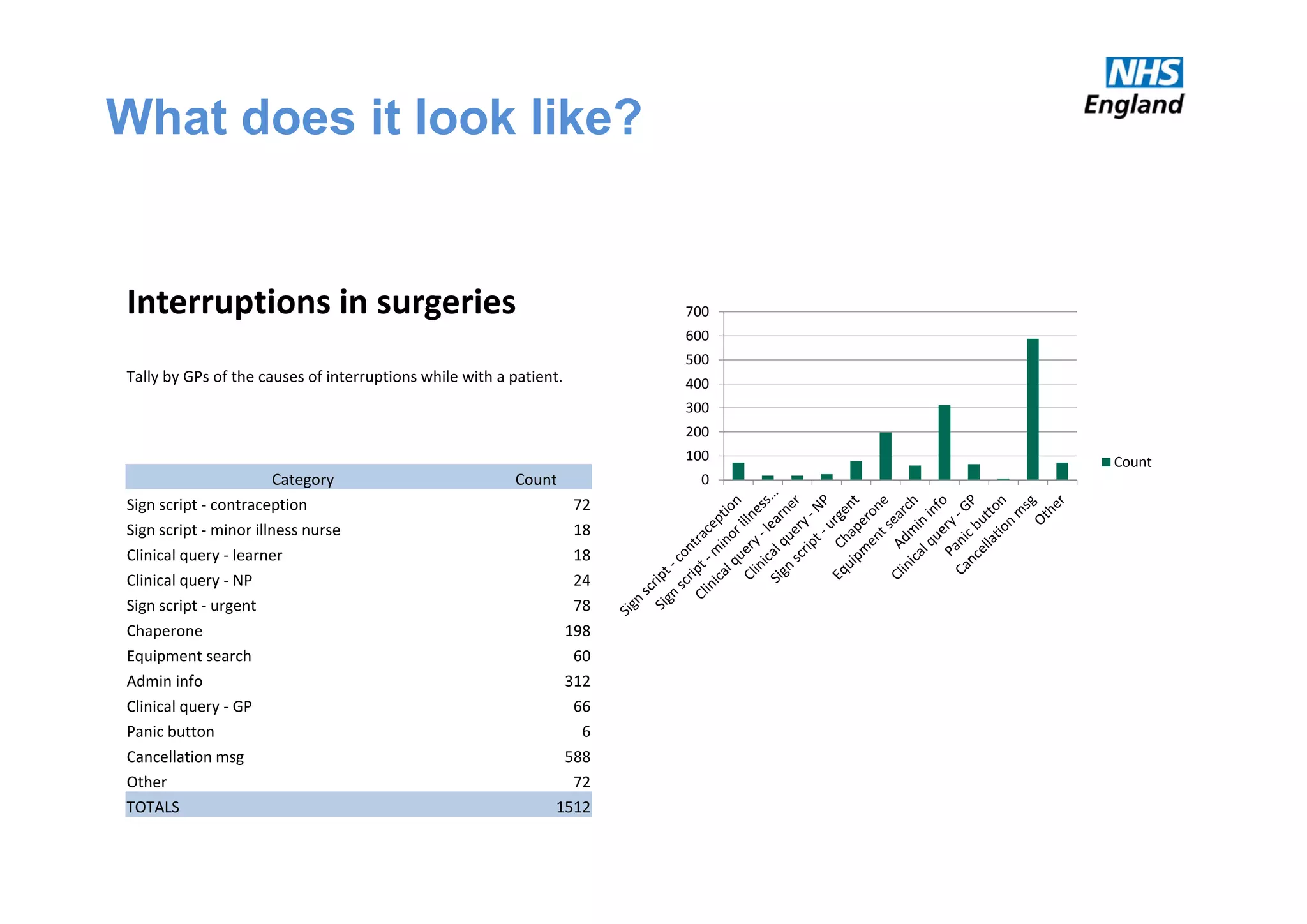 What does it look like?

NHS England

Interruptions in surgeries

Tally by GPs of the causes of interruptions while with a patient.

| Category | Count |
|---|---|
| Sign script - contraception | 72 |
| Sign script - minor illness nurse | 18 |
| Clinical query - learner | 18 |
| Clinical query - NP | 24 |
| Sign script - urgent | 78 |
| Chaperone | 198 |
| Equipment search | 60 |
| Admin info | 312 |
| Clinical query - GP | 66 |
| Panic button | 6 |
| Cancellation msg | 588 |
| Other | 72 |
| TOTALS | 1512 |

700
600
500
400
300
200
100
0

Sign script - contraception
Sign script - minor illness...
Clinical query - learner
Clinical query - NP
Sign script - urgent
Chaperone
Equipment search
Admin info
Clinical query - GP
Panic button
Cancellation msg
Other

Count